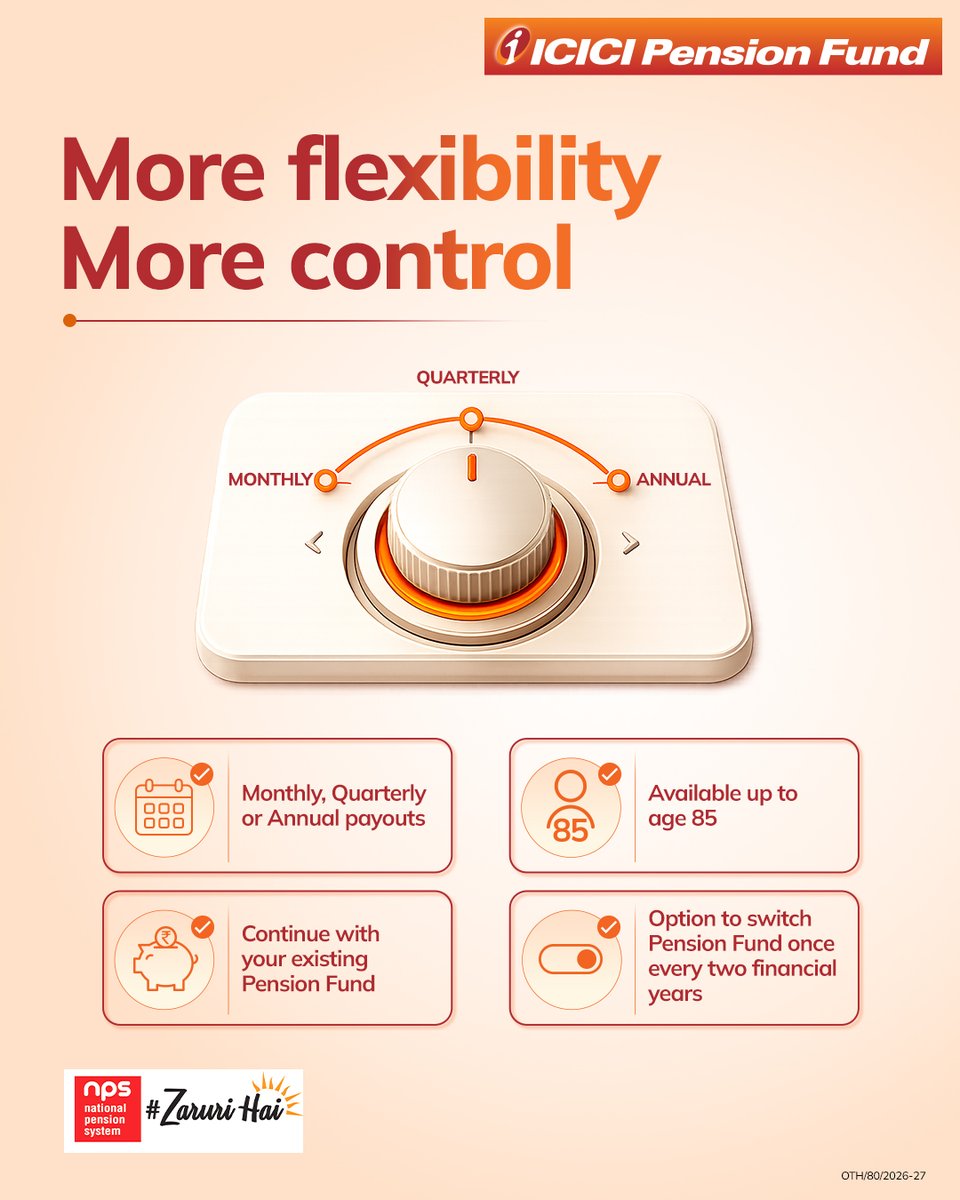 ICICI Pension Fund

More flexibility
More control

QUARTERLY

MONTHLY

ANNUAL

Monthly, Quarterly or Annual payouts

85

Available up to age 85

₹

Continue with your existing Pension Fund

Option to switch Pension Fund once every two financial years

nps
national pension system

#Zaruri Hai

OTH/80/2026-27